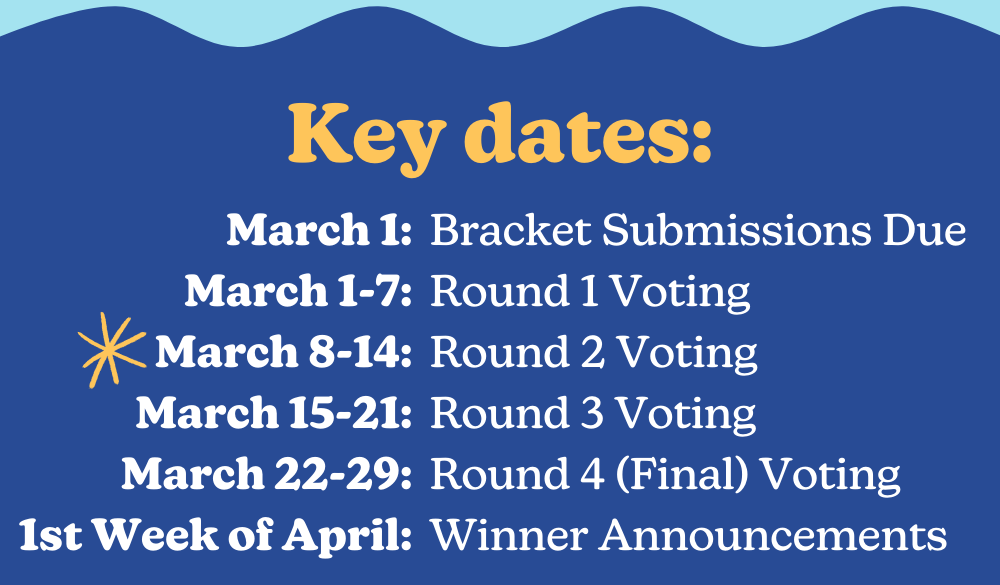 Key dates:

March 1: Bracket Submissions Due
March 1-7: Round 1 Voting
March 8-14: Round 2 Voting
March 15-21: Round 3 Voting
March 22-29: Round 4 (Final) Voting
1st Week of April: Winner Announcements